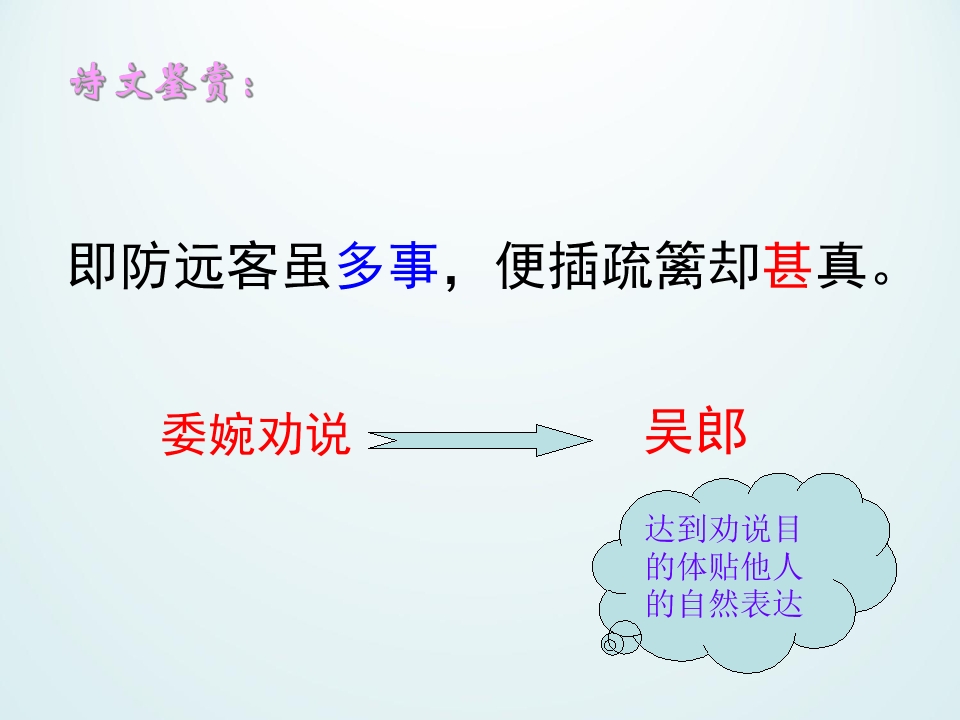 诗文鉴赏：

即防远客虽多事，便插疏篱却甚真。

委婉劝说

吴郎

达到劝说目的体贴他人的自然表达